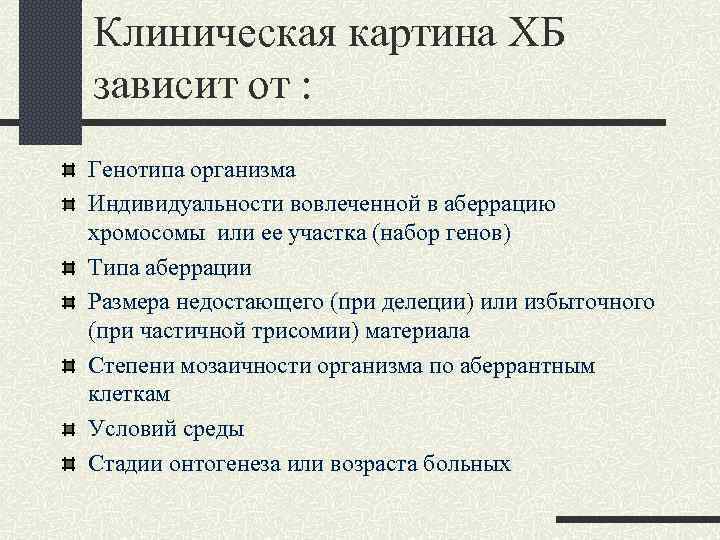 Клиническая картина ХБ зависит от :

Генотипа организма
Индивидуальности вовлеченной в аберрацию хромосомы или ее участка (набор генов)
Типа аберрации
Размера недостающего (при делеции) или избыточного (при частичной трисомии) материала
Степени мозаичности организма по аберрантным клеткам
Условий среды
Стадии онтогенеза или возраста больных